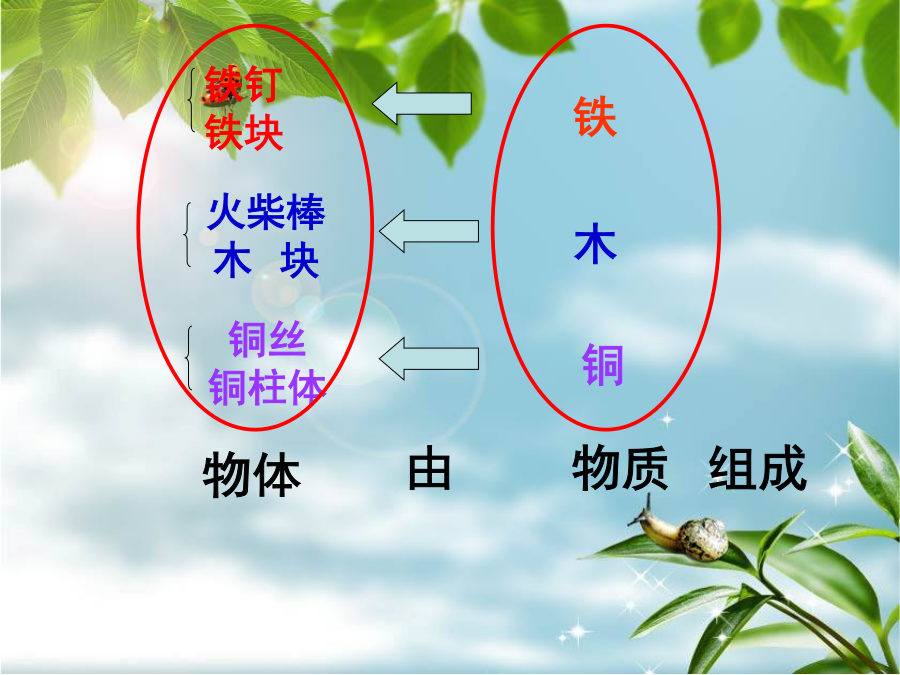 铁钉
铁块

火柴棒
木 块

铜丝
铜柱体

铁

木

铜

物体 由 物质 组成